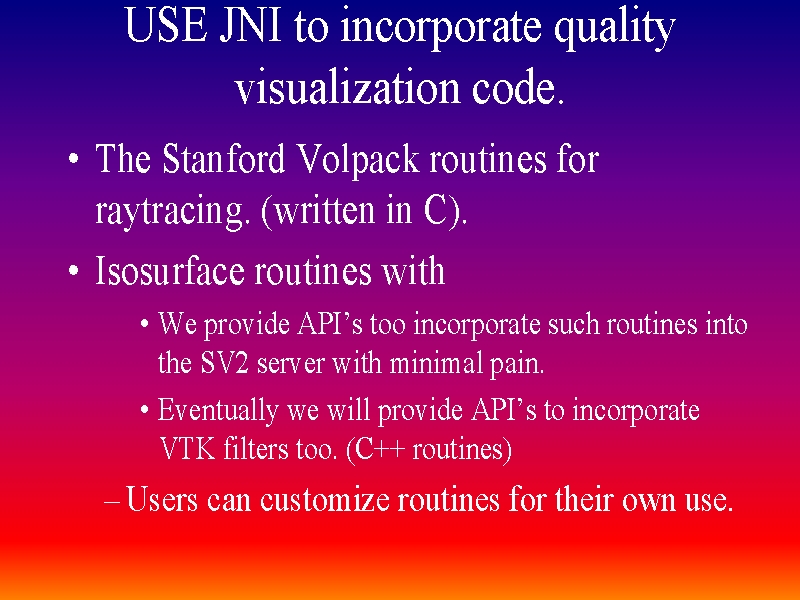 USE JNI to incorporate quality visualization code.

• The Stanford Volpack routines for raytracing. (written in C).

• Isosurface routines with

• We provide API's too incorporate such routines into the SV2 server with minimal pain.

• Eventually we will provide API's to incorporate VTK filters too. (C++ routines)

– Users can customize routines for their own use.